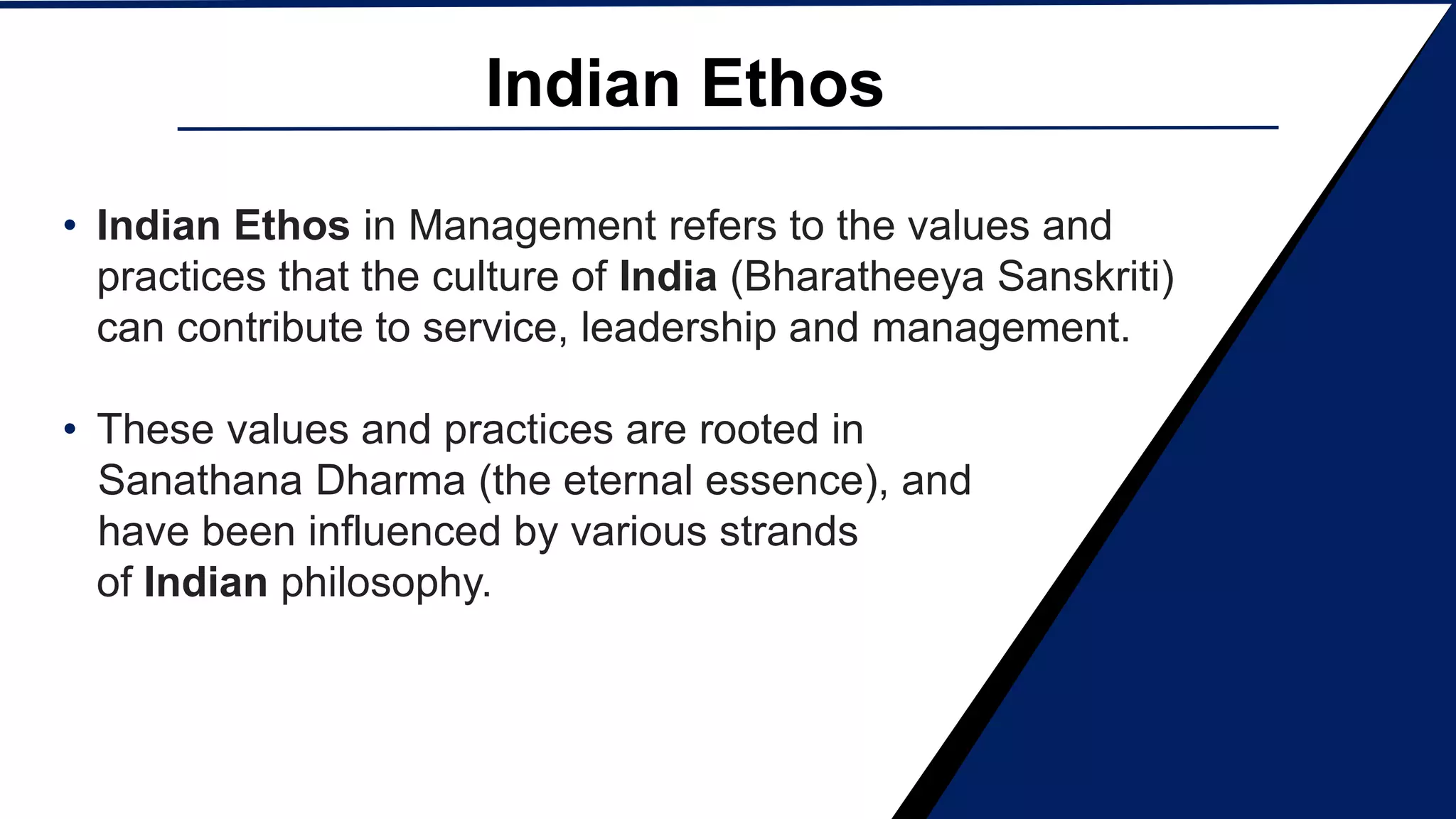 Indian Ethos

• Indian Ethos in Management refers to the values and practices that the culture of India (Bharatheeya Sanskriti) can contribute to service, leadership and management.

• These values and practices are rooted in Sanathana Dharma (the eternal essence), and have been influenced by various strands of Indian philosophy.